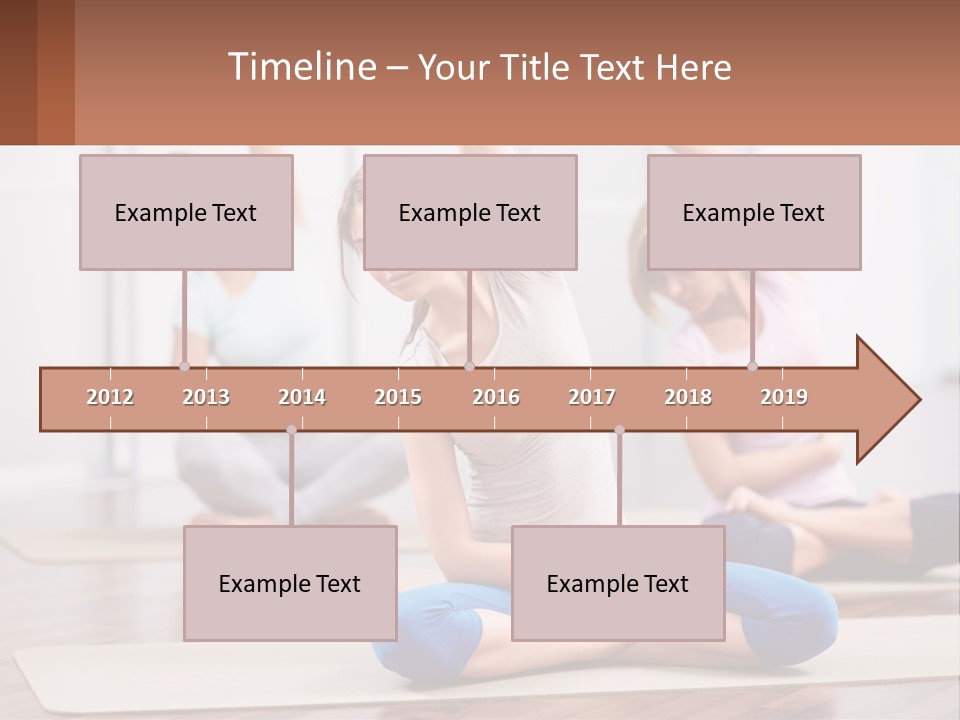 Timeline – Your Title Text Here

Example Text

Example Text

Example Text

2012 2013 2014 2015 2016 2017 2018 2019

Example Text

Example Text